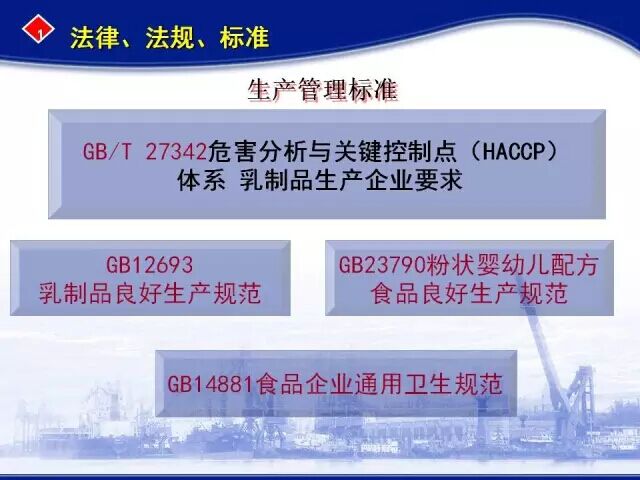 1 法律、法规、标准

生产管理标准

GB/T 27342危害分析与关键控制点（HACCP）体系 乳制品生产企业要求

GB12693
乳制品良好生产规范

GB23790粉状婴幼儿配方食品良好生产规范

GB14881食品企业通用卫生规范